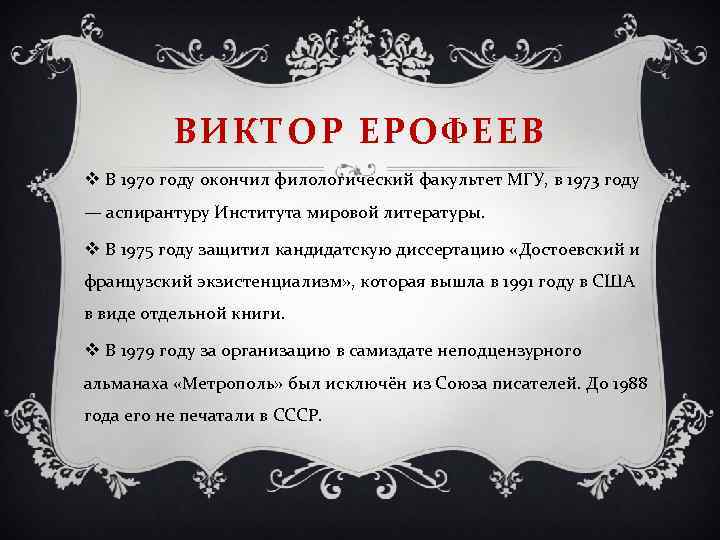 ВИКТОР ЕРОФЕЕВ

❖ В 1970 году окончил филологический факультет МГУ, в 1973 году — аспирантуру Института мировой литературы.

❖ В 1975 году защитил кандидатскую диссертацию «Достоевский и французский экзистенциализм», которая вышла в 1991 году в США в виде отдельной книги.

❖ В 1979 году за организацию в самиздате неподцензурного альманаха «Метрополь» был исключён из Союза писателей. До 1988 года его не печатали в СССР.